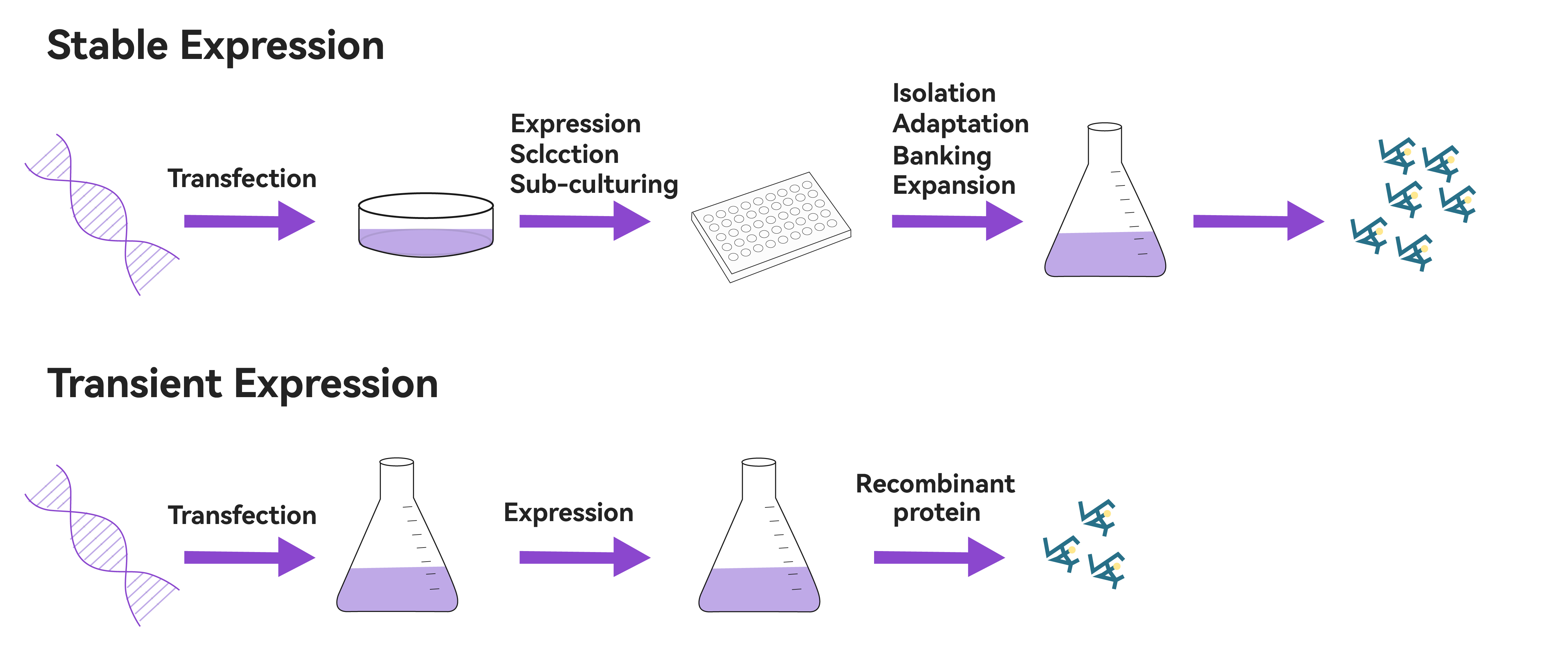 Stable Expression

Transfection

Expression
Sclcction
Sub-culturing

Isolation
Adaptation
Banking
Expansion

Transient Expression

Transfection

Expression

Recombinant protein